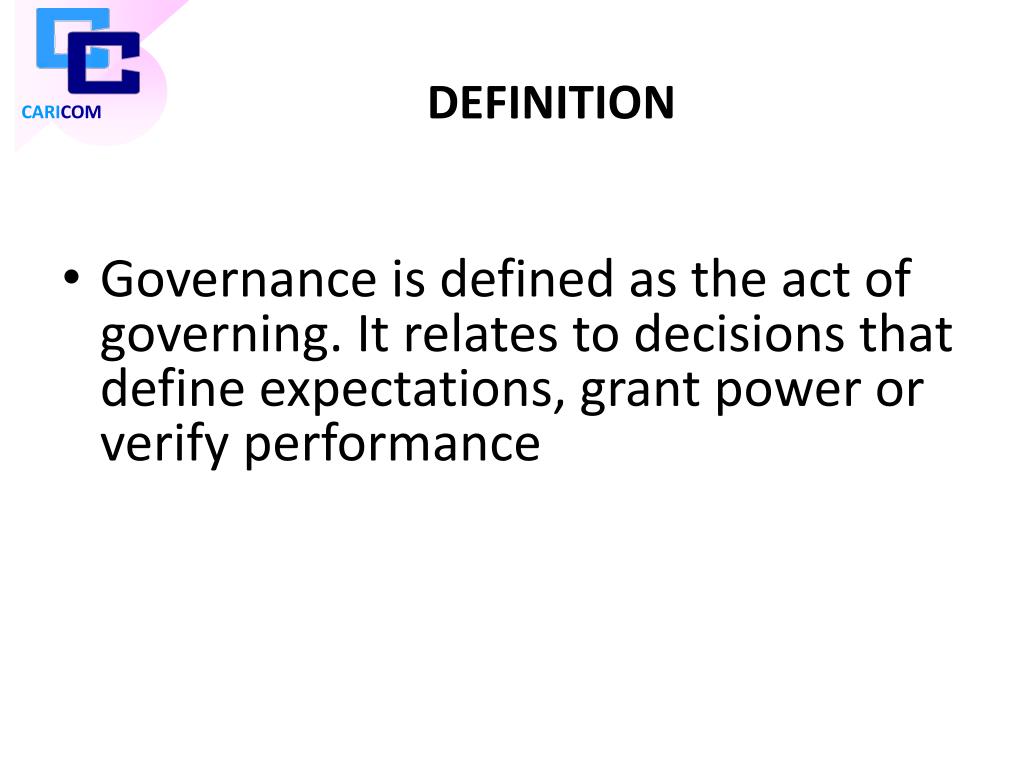 CARICOM

DEFINITION

• Governance is defined as the act of governing. It relates to decisions that define expectations, grant power or verify performance